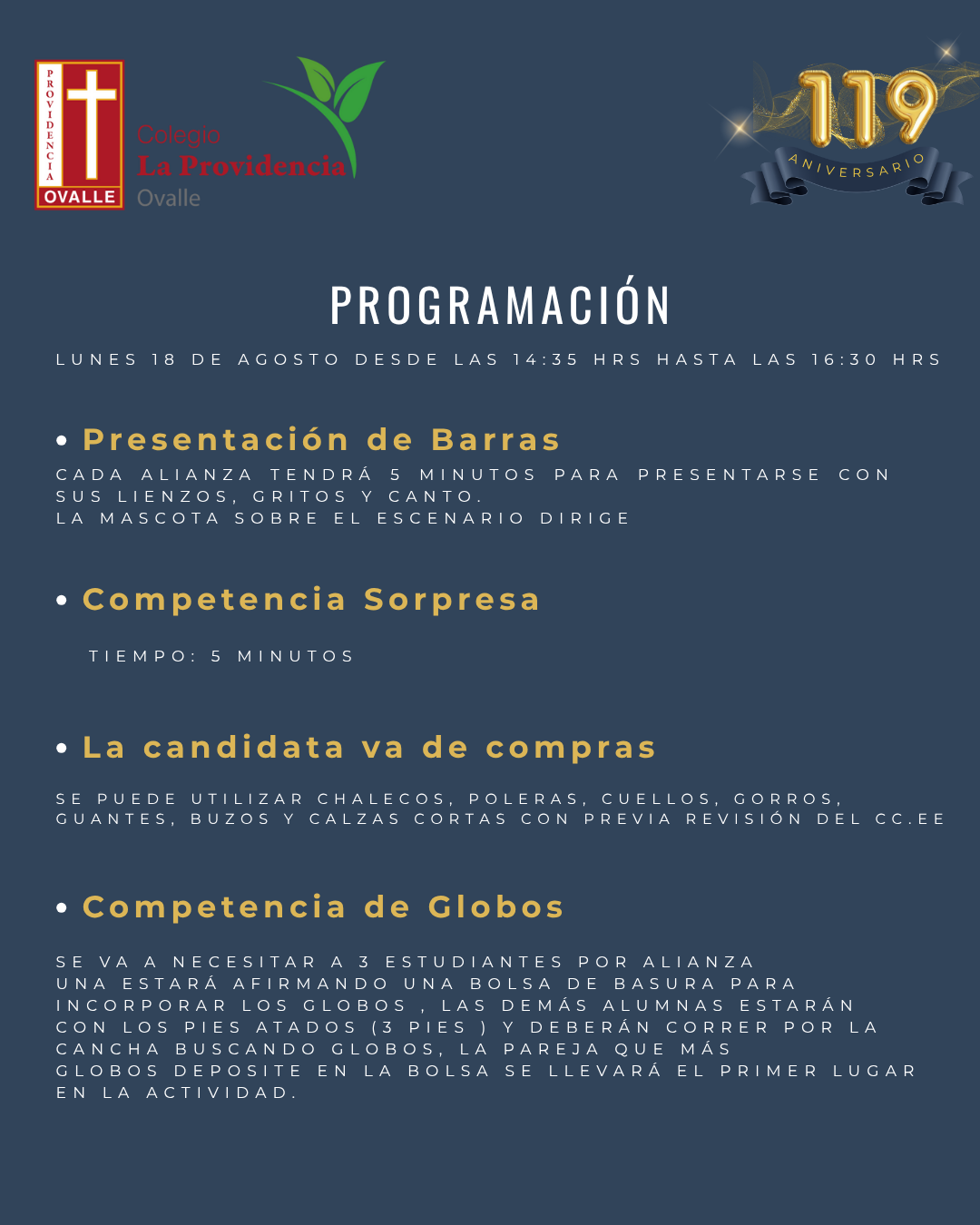 PROVIDENCIA
OVALLE
Colegio
La Providencia
Ovalle

119
ANIVERSARIO

PROGRAMACIÓN

LUNES 18 DE AGOSTO DESDE LAS 14:35 HRS HASTA LAS 16:30 HRS

• Presentación de Barras

CADA ALIANZA TENDRÁ 5 MINUTOS PARA PRESENTARSE CON SUS LIENZOS, GRITOS Y CANTO.
LA MASCOTA SOBRE EL ESCENARIO DIRIGE

• Competencia Sorpresa

TIEMPO: 5 MINUTOS

• La candidata va de compras

SE PUEDE UTILIZAR CHALECOS, POLERAS, CUELLOS, GORROS, GUANTES, BUZOS Y CALZAS CORTAS CON PREVIA REVISIÓN DEL CC.EE

• Competencia de Globos

SE VA A NECESITAR A 3 ESTUDIANTES POR ALIANZA
UNA ESTARÁ AFIRMANDO UNA BOLSA DE BASURA PARA INCORPORAR LOS GLOBOS , LAS DEMÁS ALUMNAS ESTARÁN CON LOS PIES ATADOS (3 PIES ) Y DEBERÁN CORRER POR LA CANCHA BUSCANDO GLOBOS, LA PAREJA QUE MÁS GLOBOS DEPOSITE EN LA BOLSA SE LLEVARÁ EL PRIMER LUGAR EN LA ACTIVIDAD.